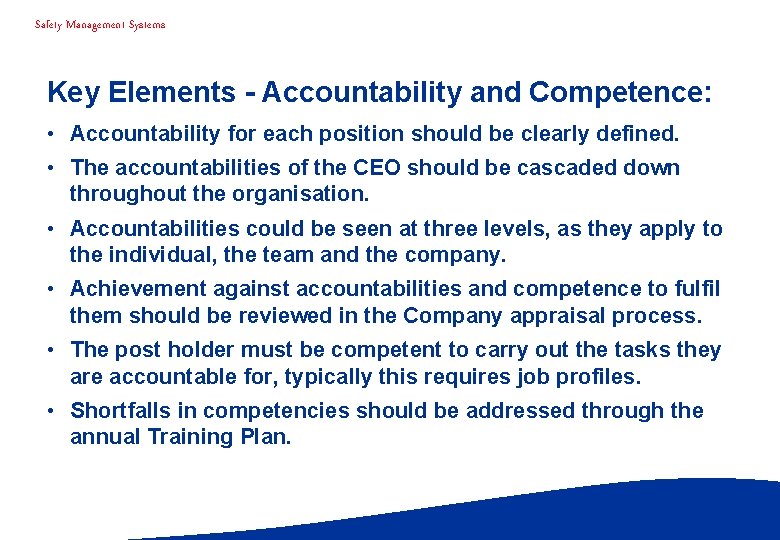 Safety Management Systems

Key Elements - Accountability and Competence:

• Accountability for each position should be clearly defined.

• The accountabilities of the CEO should be cascaded down throughout the organisation.

• Accountabilities could be seen at three levels, as they apply to the individual, the team and the company.

• Achievement against accountabilities and competence to fulfil them should be reviewed in the Company appraisal process.

• The post holder must be competent to carry out the tasks they are accountable for, typically this requires job profiles.

• Shortfalls in competencies should be addressed through the annual Training Plan.